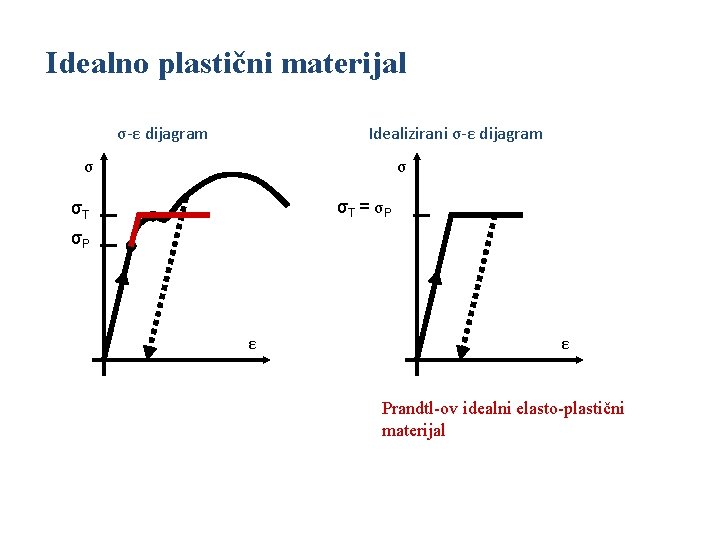 Idealno plastični materijal

σ-ε dijagram

σ

$\sigma_T$

$\sigma_P$

ε

Idealizirani σ-ε dijagram

σ

$\sigma_T = \sigma_P$

ε

Prandtl-ov idealni elasto-plastični materijal